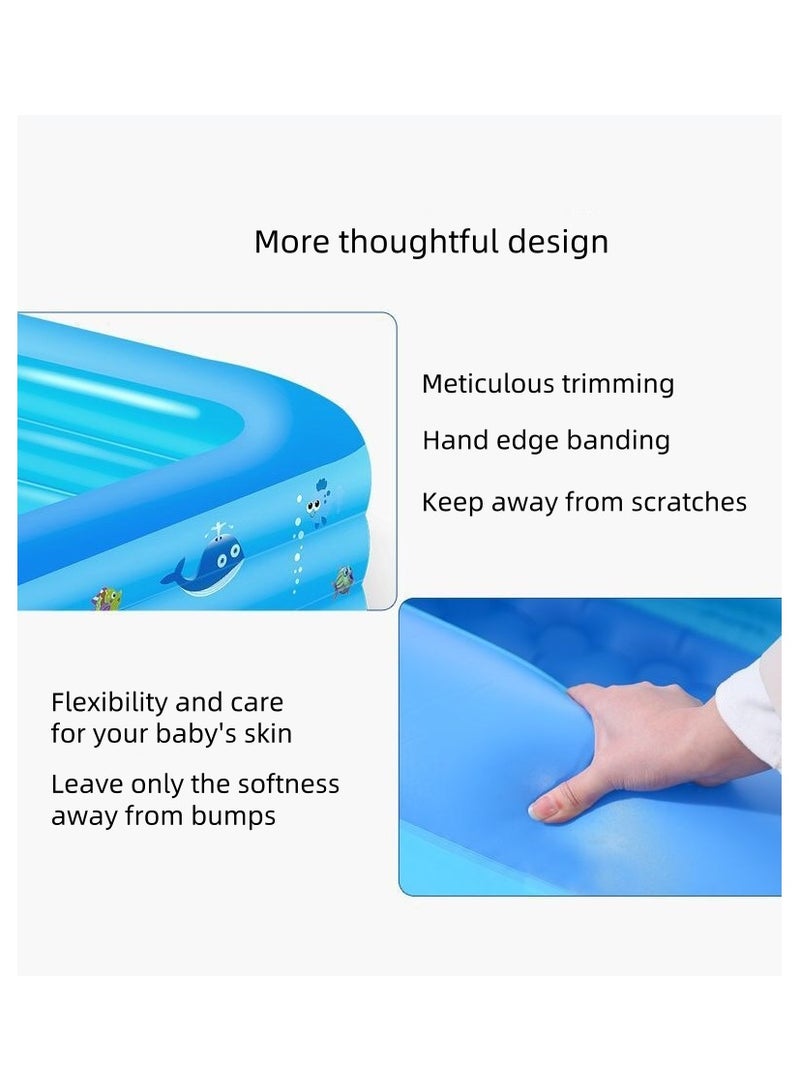 More thoughtful design

Meticulous trimming

Hand edge banding

Keep away from scratches

Flexibility and care for your baby's skin

Leave only the softness away from bumps